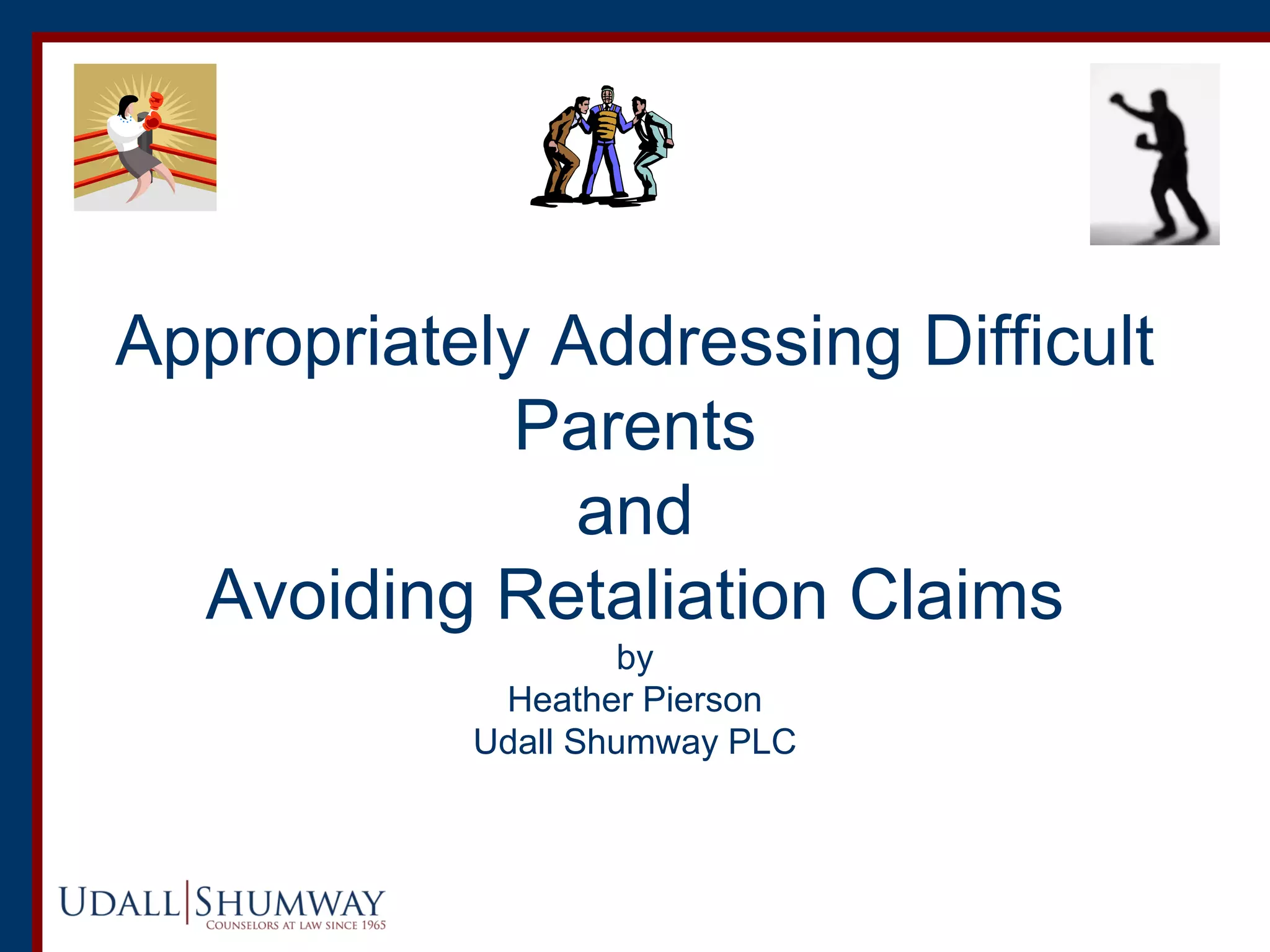 Appropriately Addressing Difficult Parents
and
Avoiding Retaliation Claims

by
Heather Pierson
Udall Shumway PLC

UDALL | SHUMWAY
COUNSELORS AT LAW SINCE 1965